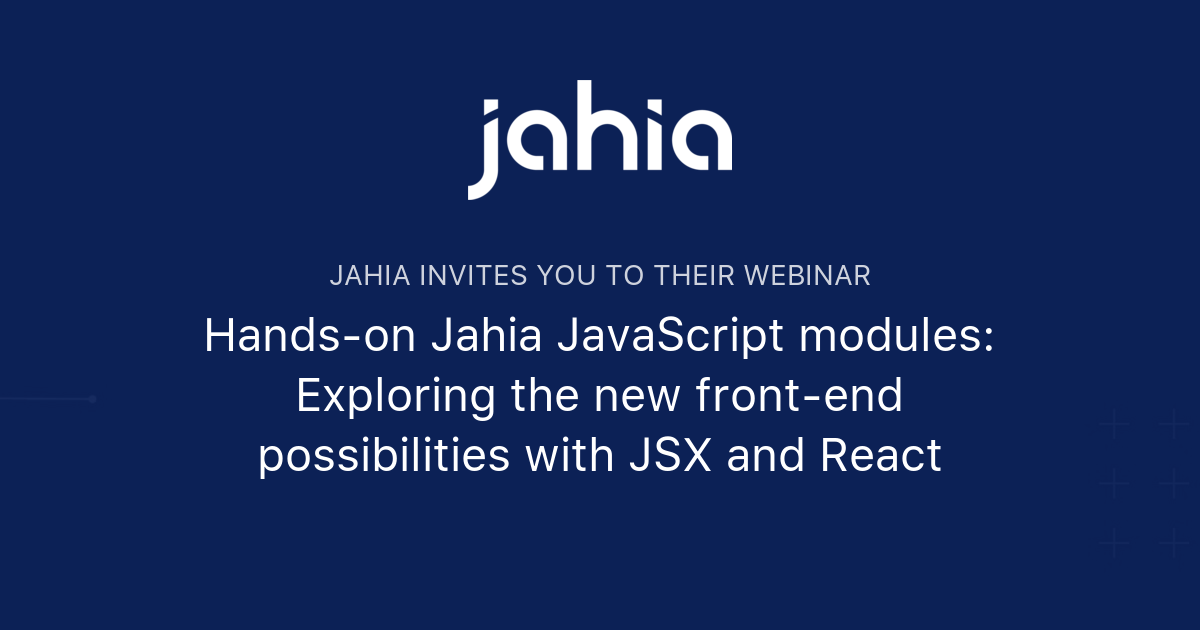 jahia

JAHIA INVITES YOU TO THEIR WEBINAR

Hands-on Jahia JavaScript modules: Exploring the new front-end possibilities with JSX and React